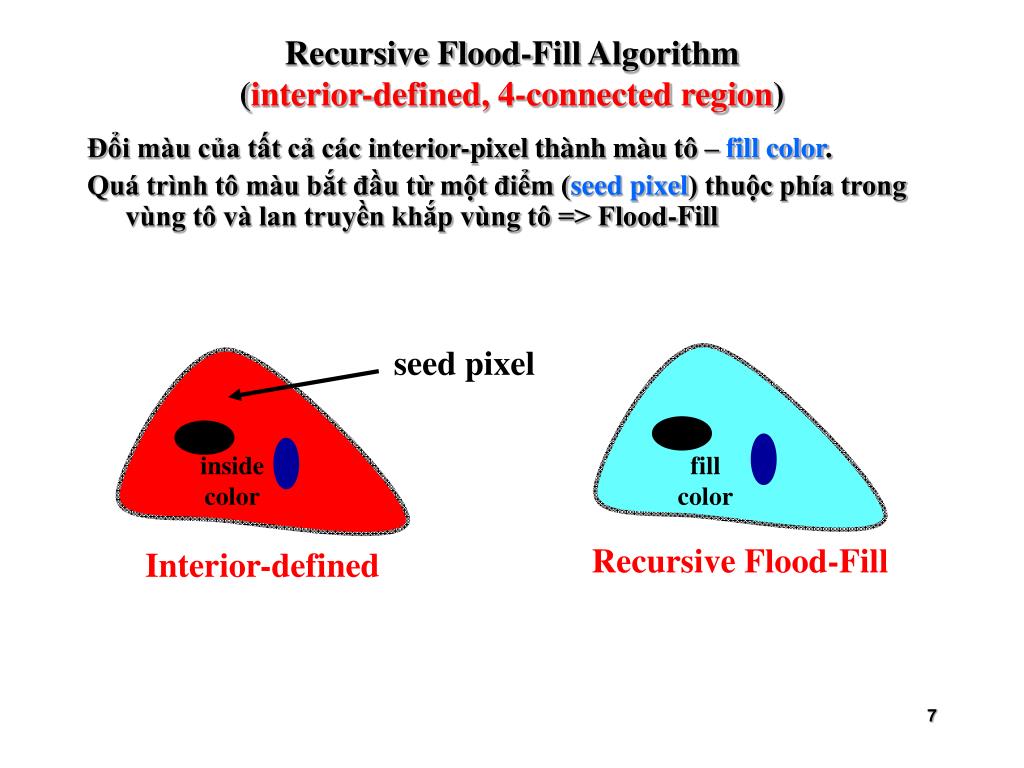 Recursive Flood-Fill Algorithm
(interior-defined, 4-connected region)

Đổi màu của tất cả các interior-pixel thành màu tô – fill color.

Quá trình tô màu bắt đầu từ một điểm (seed pixel) thuộc phía trong vùng tô và lan truyền khắp vùng tô => Flood-Fill

seed pixel

inside color

Interior-defined

fill color

Recursive Flood-Fill

7